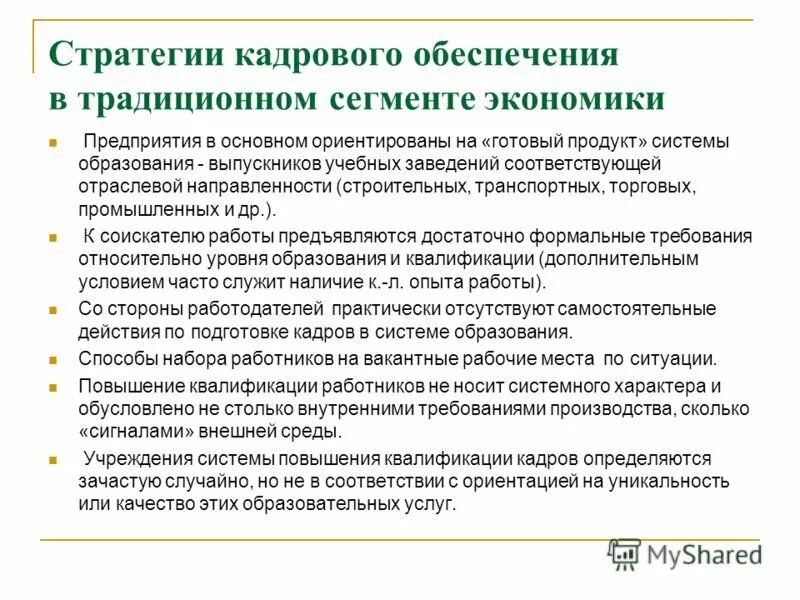 Стратегии кадрового обеспечения в традиционном сегменте экономики

Предприятия в основном ориентированы на «готовый продукт» системы образования - выпускников учебных заведений соответствующей отраслевой направленности (строительных, транспортных, торговых, промышленных и др.).

К соискателю работы предъявляются достаточно формальные требования относительно уровня образования и квалификации (дополнительным условием часто служит наличие к.-л. опыта работы).

Со стороны работодателей практически отсутствуют самостоятельные действия по подготовке кадров в системе образования.

Способы набора работников на вакантные рабочие места по ситуации.

Повышение квалификации работников не носит системного характера и обусловлено не столько внутренними требованиями производства, сколько «сигналами» внешней среды.

Учреждения системы повышения квалификации кадров определяются зачастую случайно, но не в соответствии с ориентацией на уникальность или качество этих образовательных услуг.

MyShared